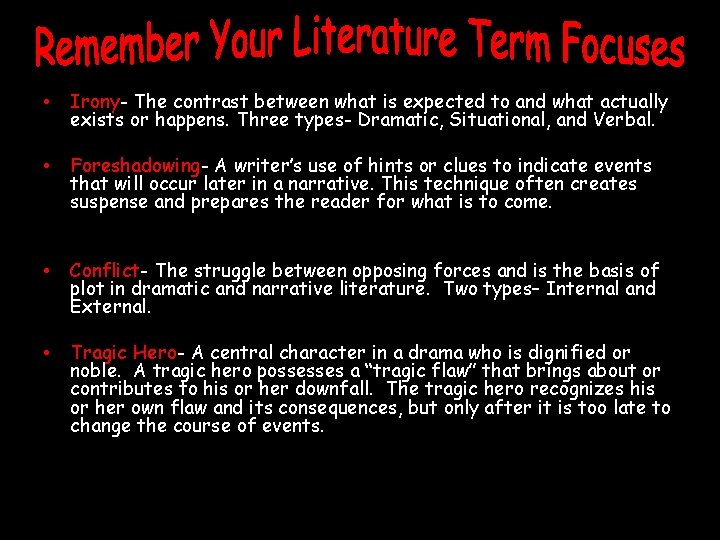 Remember Your Literature Term Focuses

• Irony- The contrast between what is expected to and what actually exists or happens. Three types- Dramatic, Situational, and Verbal.

• Foreshadowing- A writer's use of hints or clues to indicate events that will occur later in a narrative. This technique often creates suspense and prepares the reader for what is to come.

• Conflict- The struggle between opposing forces and is the basis of plot in dramatic and narrative literature. Two types– Internal and External.

• Tragic Hero- A central character in a drama who is dignified or noble. A tragic hero possesses a "tragic flaw" that brings about or contributes to his or her downfall. The tragic hero recognizes his or her own flaw and its consequences, but only after it is too late to change the course of events.